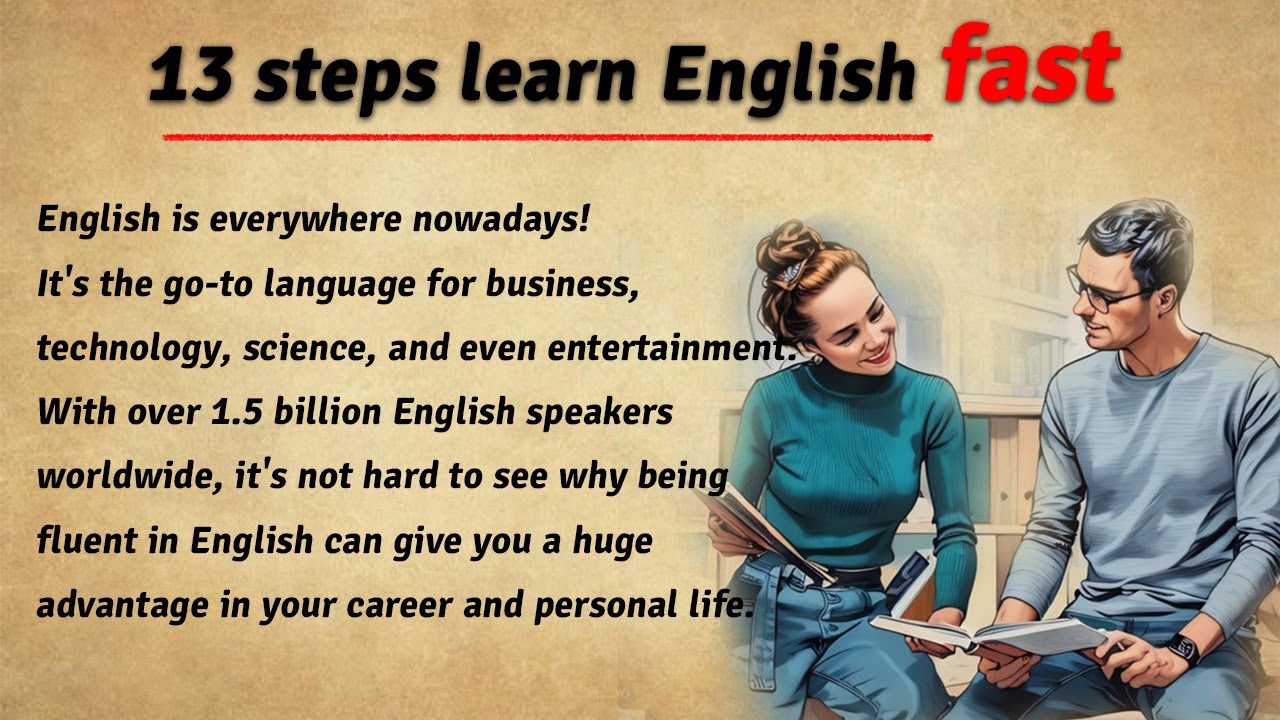 13 steps learn English fast

English is everywhere nowadays! It's the go-to language for business, technology, science, and even entertainment. With over 1.5 billion English speakers worldwide, it's not hard to see why being fluent in English can give you a huge advantage in your career and personal life.